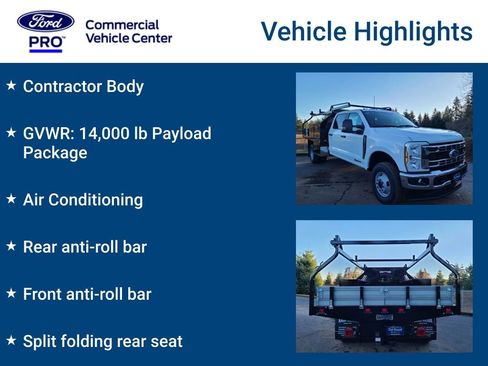 Ford
PRO™
Commercial Vehicle Center

Vehicle Highlights

★ Contractor Body

★ GVWR: 14,000 lb Payload Package

★ Air Conditioning

★ Rear anti-roll bar

★ Front anti-roll bar

★ Split folding rear seat